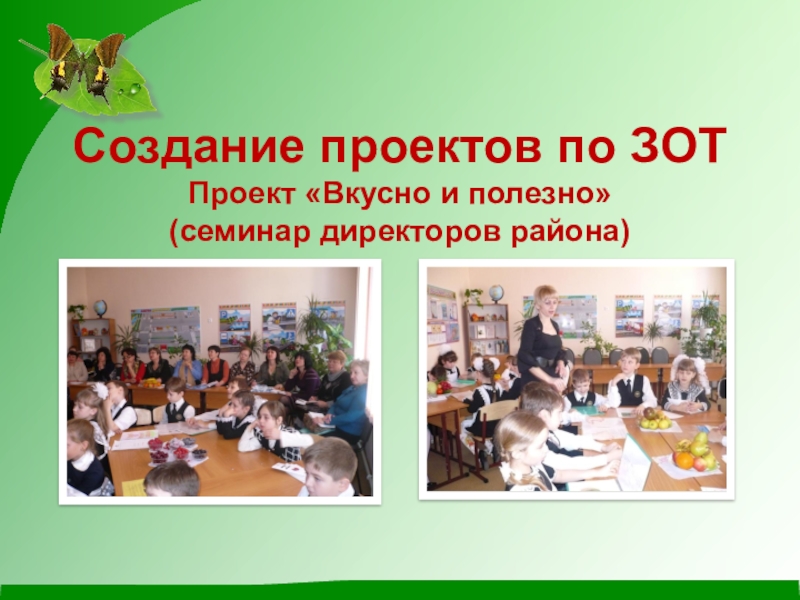 Создание проектов по ЗОТ
Проект «Вкусно и полезно»
(семинар директоров района)